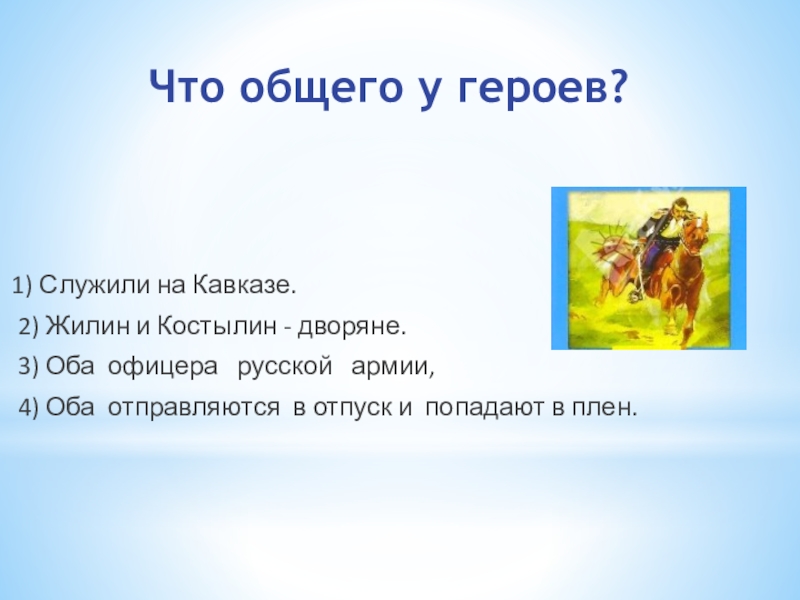 Что общего у героев?

1) Служили на Кавказе.

2) Жилин и Костылин - дворяне.

3) Оба офицера русской армии,

4) Оба отправляются в отпуск и попадают в плен.